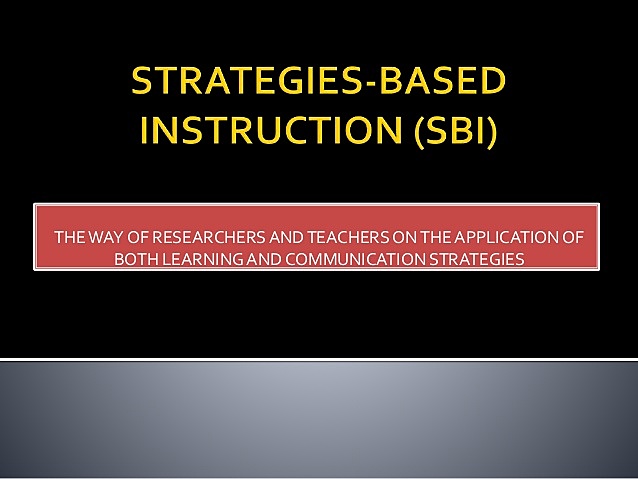 STRATEGIES-BASED INSTRUCTION (SBI)

THE WAY OF RESEARCHERS AND TEACHERS ON THE APPLICATION OF BOTH LEARNING AND COMMUNICATION STRATEGIES